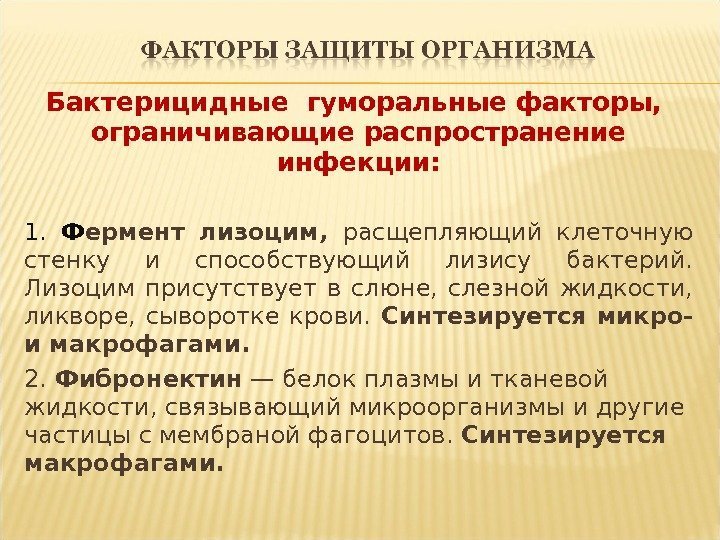 ФАКТОРЫ ЗАЩИТЫ ОРГАНИЗМА

Бактерицидные гуморальные факторы, ограничивающие распространение инфекции:

1. Фермент лизоцим, расщепляющий клеточную стенку и способствующий лизису бактерий. Лизоцим присутствует в слюне, слезной жидкости, ликворе, сыворотке крови. Синтезируется микро- и макрофагами.

2. Фибронектин — белок плазмы и тканевой жидкости, связывающий микроорганизмы и другие частицы с мембраной фагоцитов. Синтезируется макрофагами.